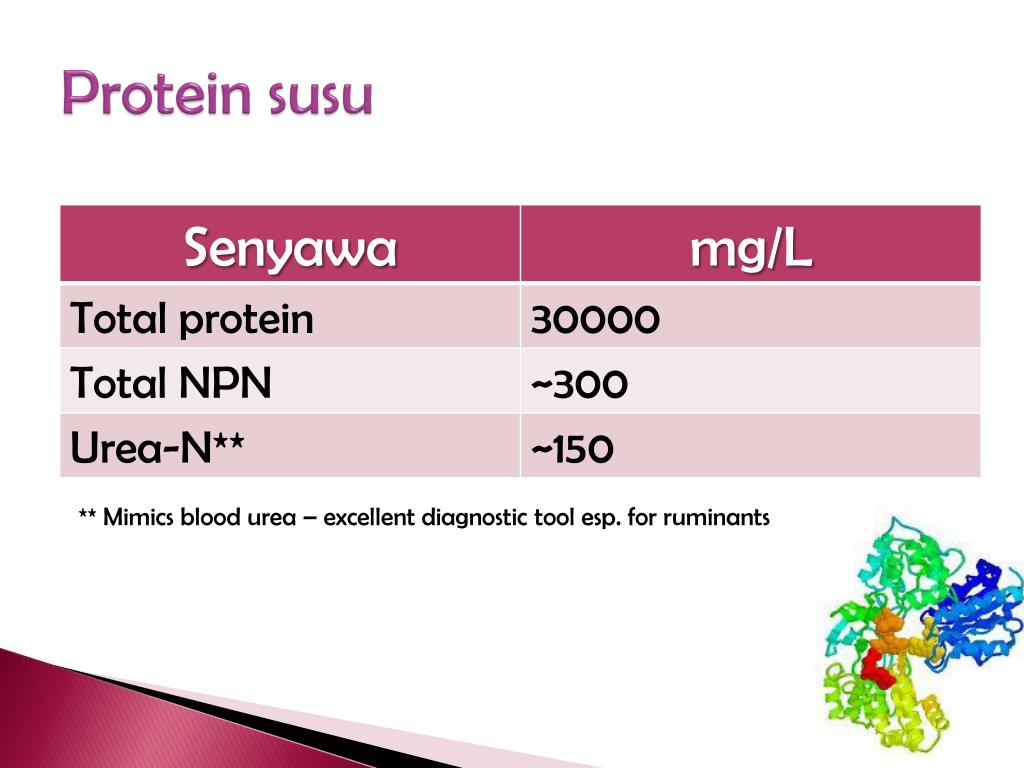 Protein susu

| Senyawa | mg/L |
|---|---|
| Total protein | 30000 |
| Total NPN | ~300 |
| Urea-N** | ~150 |

** Mimics blood urea – excellent diagnostic tool esp. for ruminants